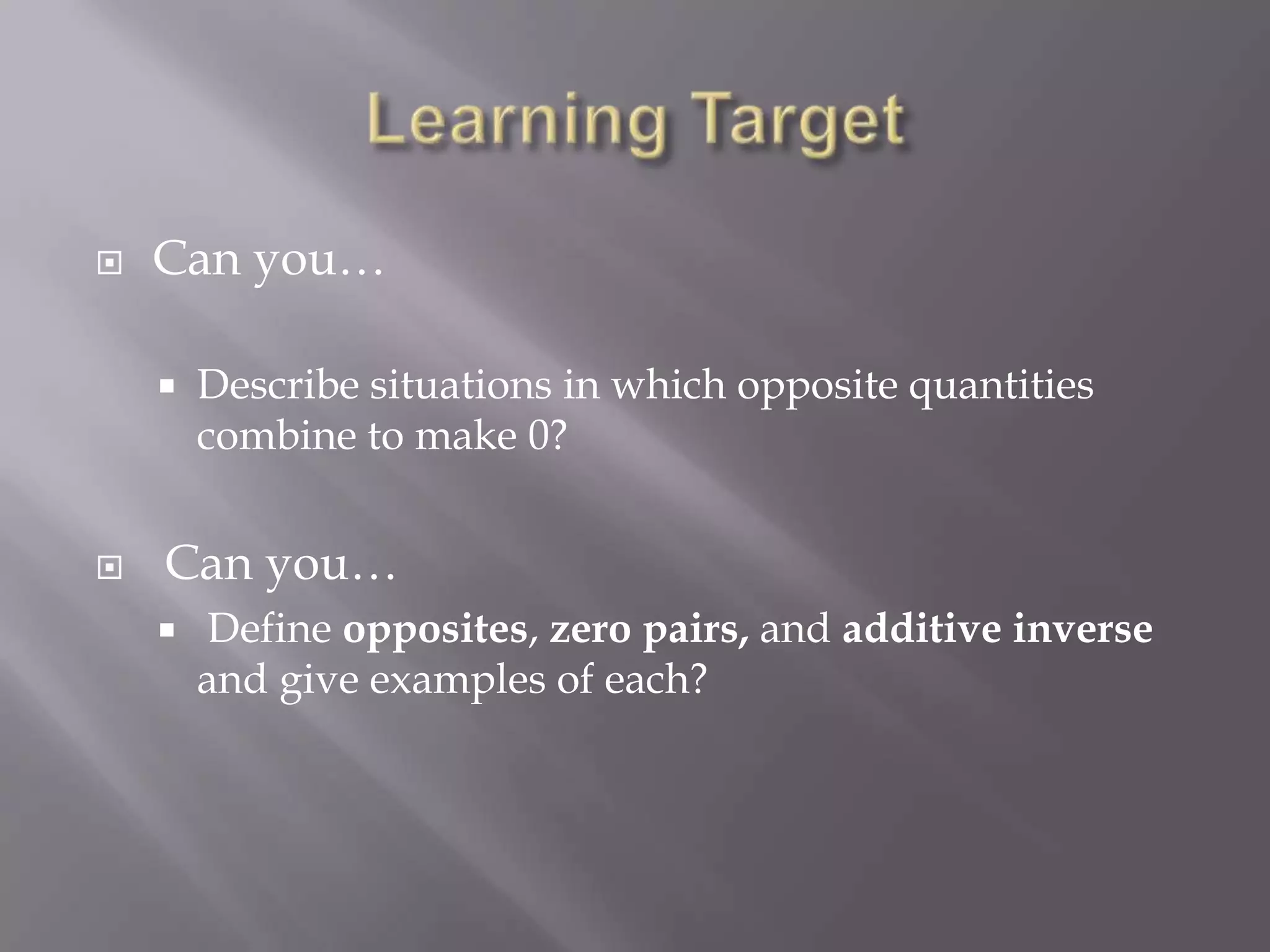 Learning Target

Can you…

Describe situations in which opposite quantities combine to make 0?

Can you…

Define opposites, zero pairs, and additive inverse and give examples of each?